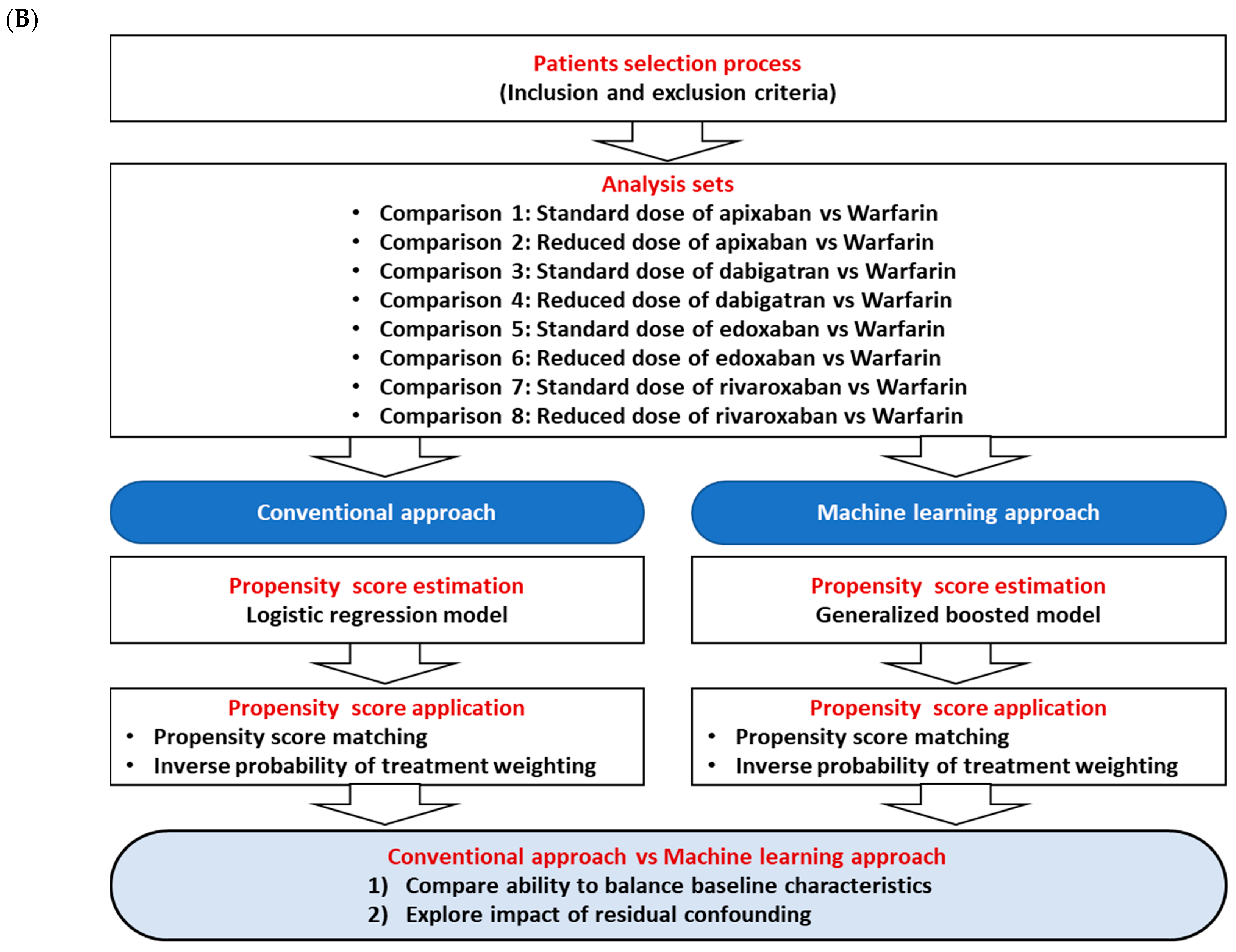 (B)

Patients selection process
(Inclusion and exclusion criteria)

Analysis sets
• Comparison 1: Standard dose of apixaban vs Warfarin
• Comparison 2: Reduced dose of apixaban vs Warfarin
• Comparison 3: Standard dose of dabigatran vs Warfarin
• Comparison 4: Reduced dose of dabigatran vs Warfarin
• Comparison 5: Standard dose of edoxaban vs Warfarin
• Comparison 6: Reduced dose of edoxaban vs Warfarin
• Comparison 7: Standard dose of rivaroxaban vs Warfarin
• Comparison 8: Reduced dose of rivaroxaban vs Warfarin

Conventional approach

Propensity score estimation
Logistic regression model

Propensity score application
• Propensity score matching
• Inverse probability of treatment weighting

Machine learning approach

Propensity score estimation
Generalized boosted model

Propensity score application
• Propensity score matching
• Inverse probability of treatment weighting

Conventional approach vs Machine learning approach
1) Compare ability to balance baseline characteristics
2) Explore impact of residual confounding